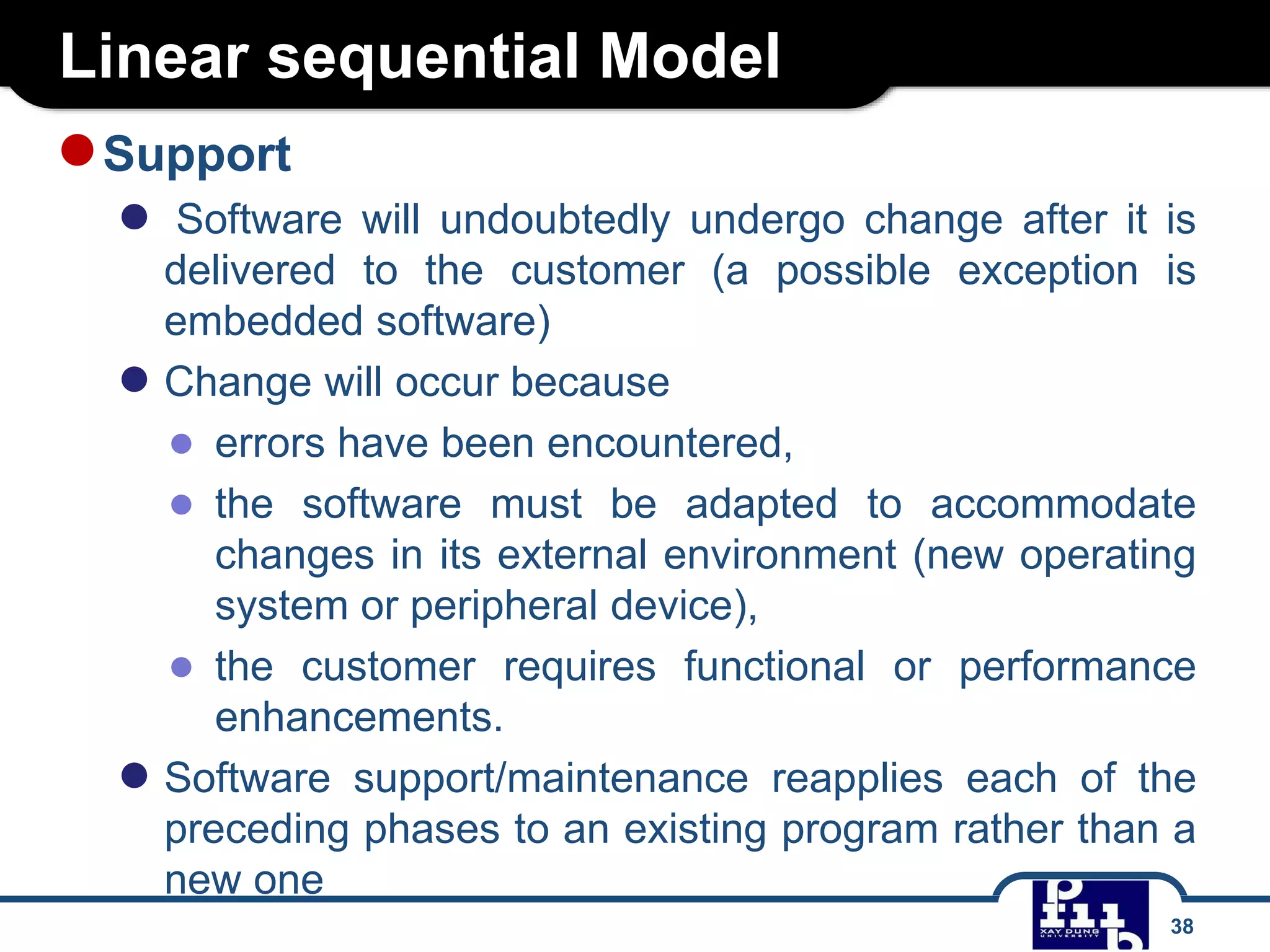 Linear sequential Model

Support

Software will undoubtedly undergo change after it is delivered to the customer (a possible exception is embedded software)

Change will occur because

errors have been encountered,

the software must be adapted to accommodate changes in its external environment (new operating system or peripheral device),

the customer requires functional or performance enhancements.

Software support/maintenance reapplies each of the preceding phases to an existing program rather than a new one

XAY DUNG UNIVERSITY

38